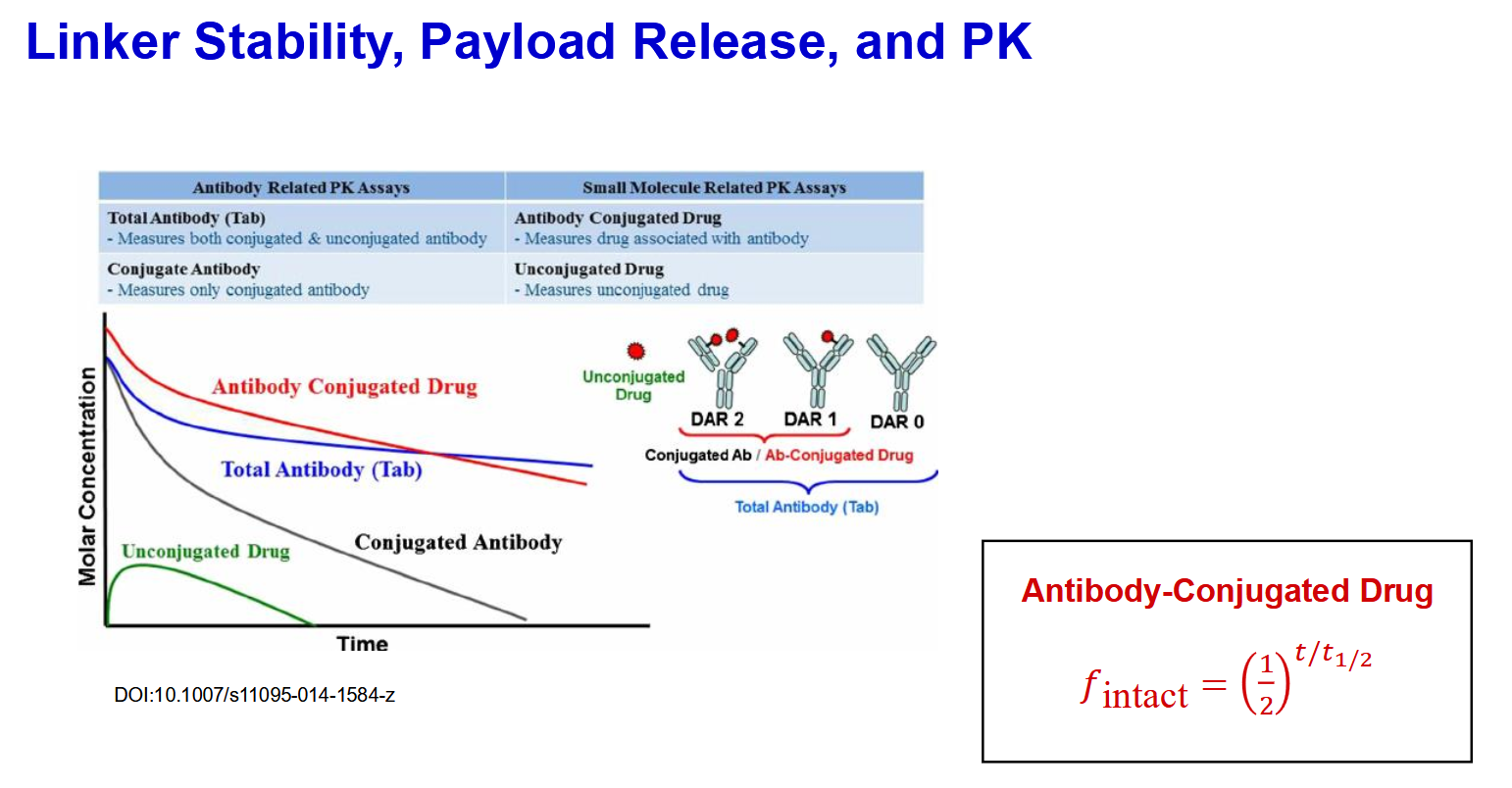 Linker Stability, Payload Release, and PK

| Antibody Related PK Assays | Small Molecule Related PK Assays |
|---|---|
| Total Antibody (Tab) - Measures both conjugated & unconjugated antibody | Antibody Conjugated Drug - Measures drug associated with antibody |
| Conjugate Antibody - Measures only conjugated antibody | Unconjugated Drug - Measures unconjugated drug |

Molar Concentration

Antibody Conjugated Drug

Total Antibody (Tab)

Unconjugated Drug

Conjugated Antibody

Time

Unconjugated Drug

DAR 2

DAR 1

DAR 0

Conjugated Ab / Ab-Conjugated Drug

Total Antibody (Tab)

DOI:10.1007/s11095-014-1584-z

Antibody-Conjugated Drug

$f_{\text{intact}} = \left(\frac{1}{2}\right)^{t/t_{1/2}}$